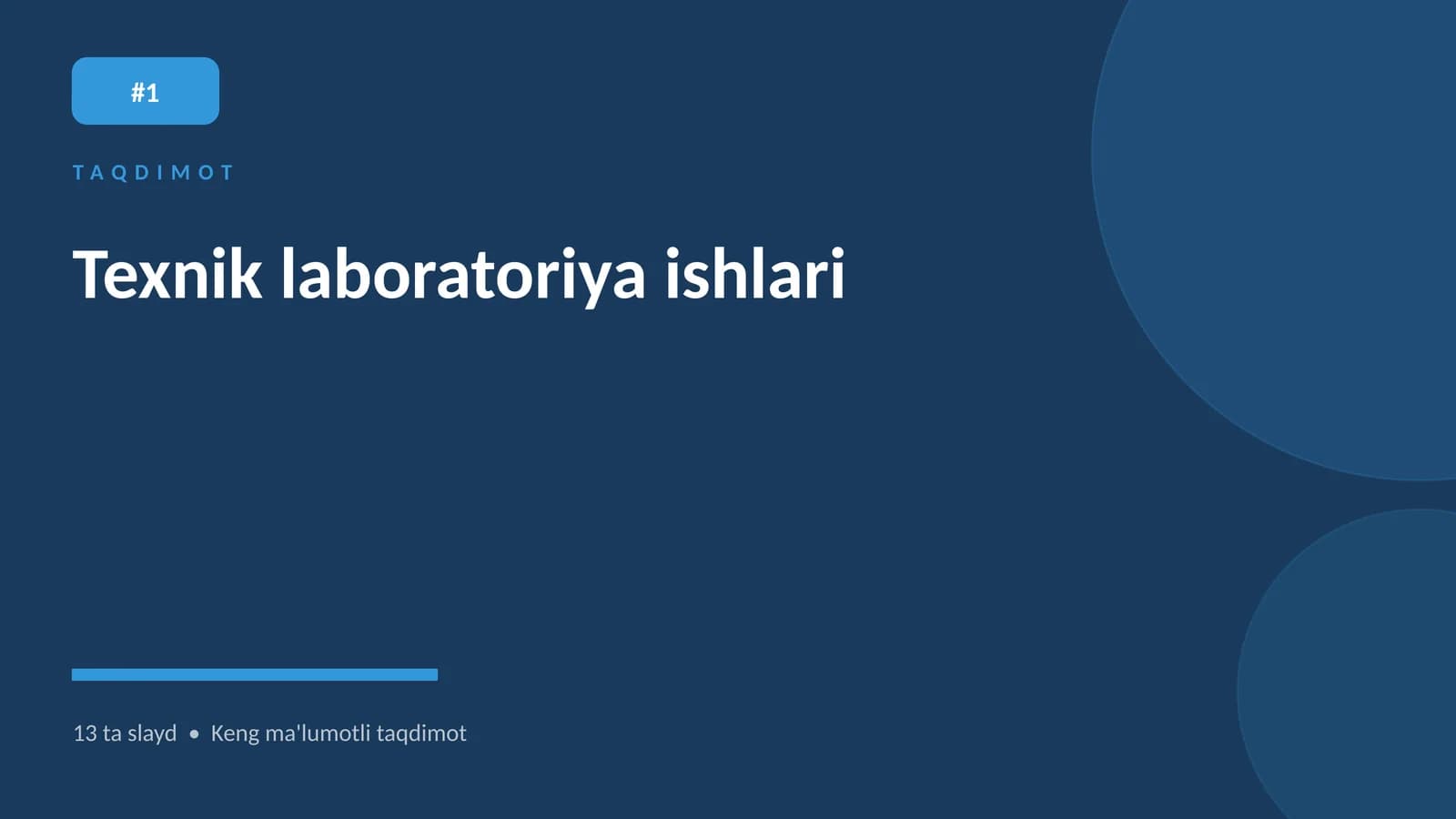 #1

TAQDIMOT

Texnik laboratoriya ishlari

13 ta slayd • Keng ma'lumotli taqdimot